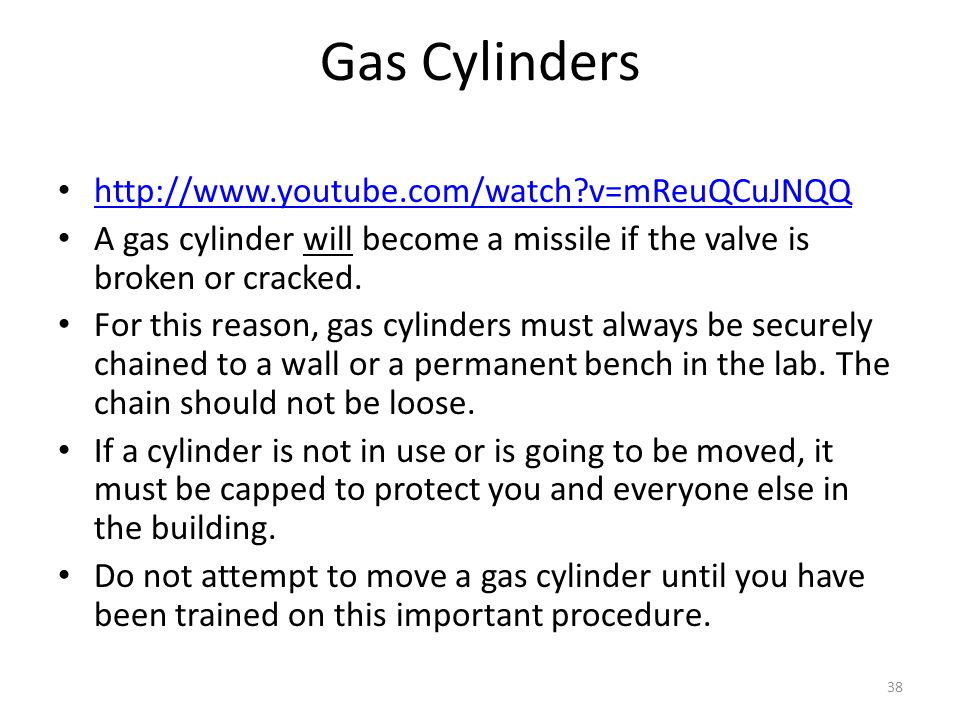 Gas Cylinders

• http://www.youtube.com/watch?v=mReuQCuJNQQ
• A gas cylinder will become a missile if the valve is broken or cracked.
• For this reason, gas cylinders must always be securely chained to a wall or a permanent bench in the lab. The chain should not be loose.
• If a cylinder is not in use or is going to be moved, it must be capped to protect you and everyone else in the building.
• Do not attempt to move a gas cylinder until you have been trained on this important procedure.

38